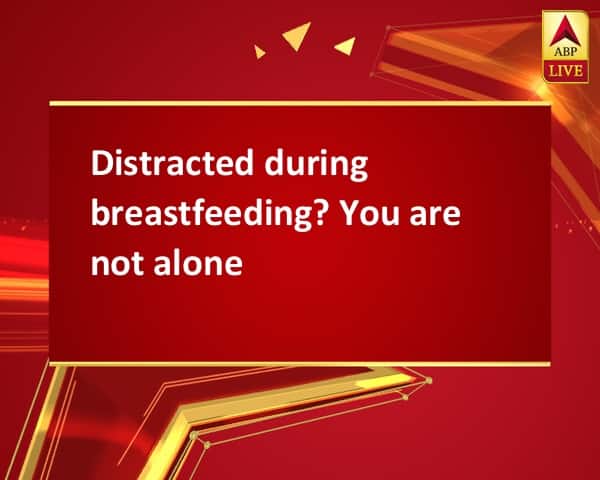 ABP
LIVE

Distracted during breastfeeding? You are not alone